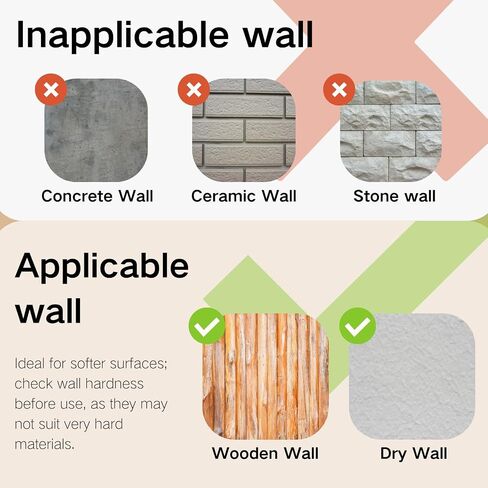 Inapplicable wall

Concrete Wall

Ceramic Wall

Stone wall

Applicable wall

Ideal for softer surfaces; check wall hardness before use, as they may not suit very hard materials.

Wooden Wall

Dry Wall